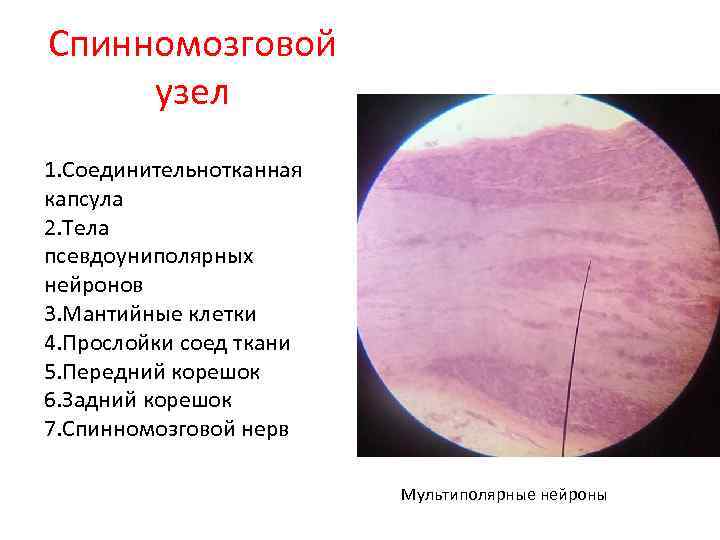 Спинномозговой узел

1.Соединительнотканная капсула
2.Тела псевдоуниполярных нейронов
3.Мантийные клетки
4.Прослойки соед ткани
5.Передний корешок
6.Задний корешок
7.Спинномозговой нерв

Мультиполярные нейроны